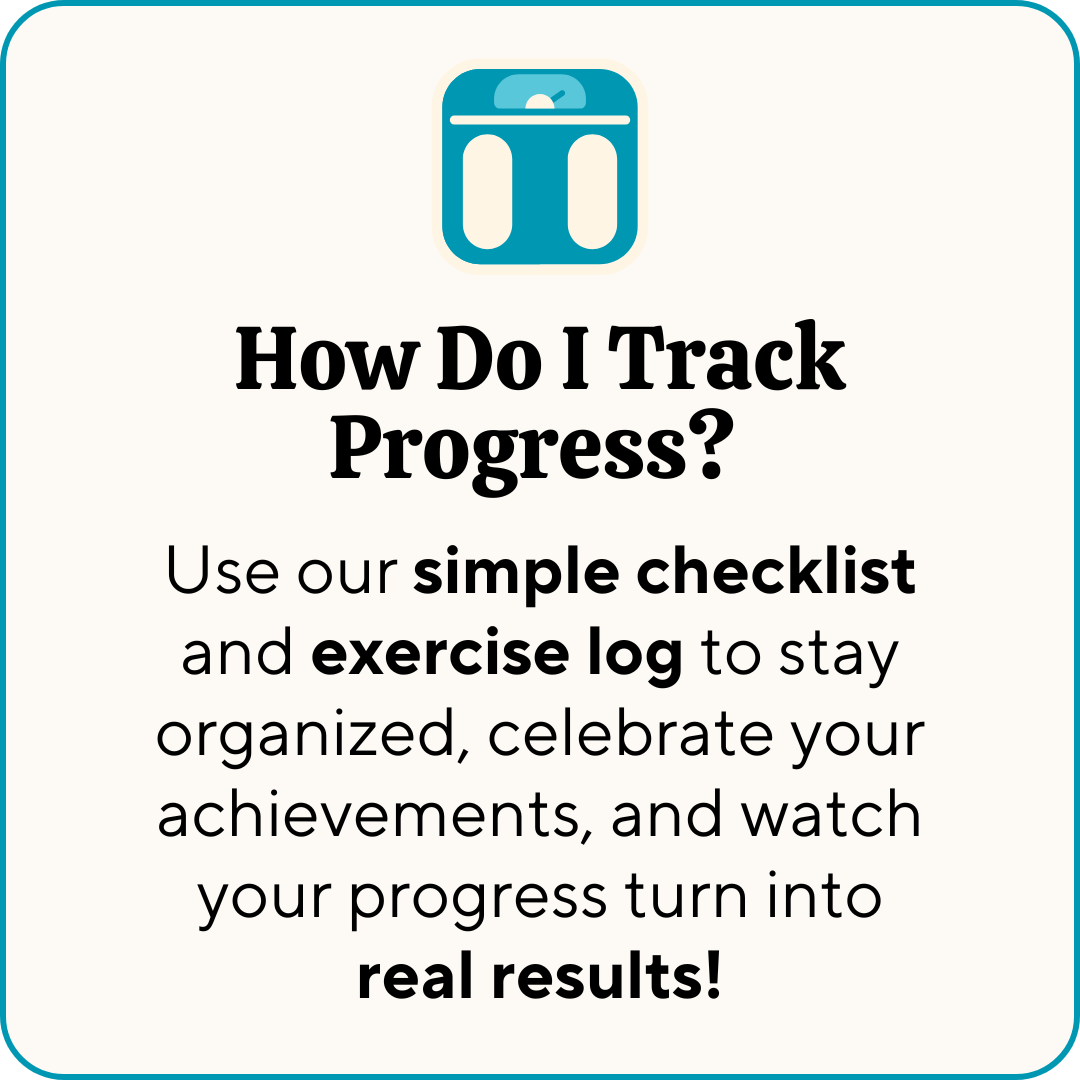 How Do I Track Progress?

Use our simple checklist and exercise log to stay organized, celebrate your achievements, and watch your progress turn into real results!